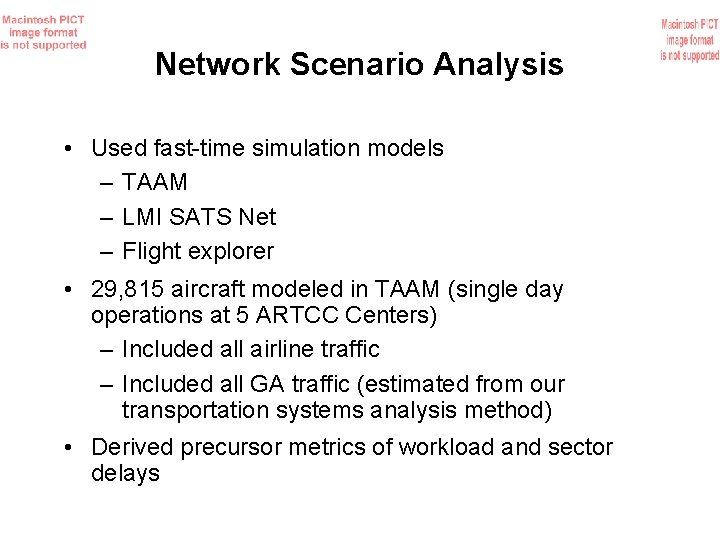 Macintosh PICT image format is not supported

Macintosh PICT image format is not supported

Network Scenario Analysis

• Used fast-time simulation models
– TAAM
– LMI SATS Net
– Flight explorer
• 29,815 aircraft modeled in TAAM (single day operations at 5 ARTCC Centers)
– Included all airline traffic
– Included all GA traffic (estimated from our transportation systems analysis method)
• Derived precursor metrics of workload and sector delays